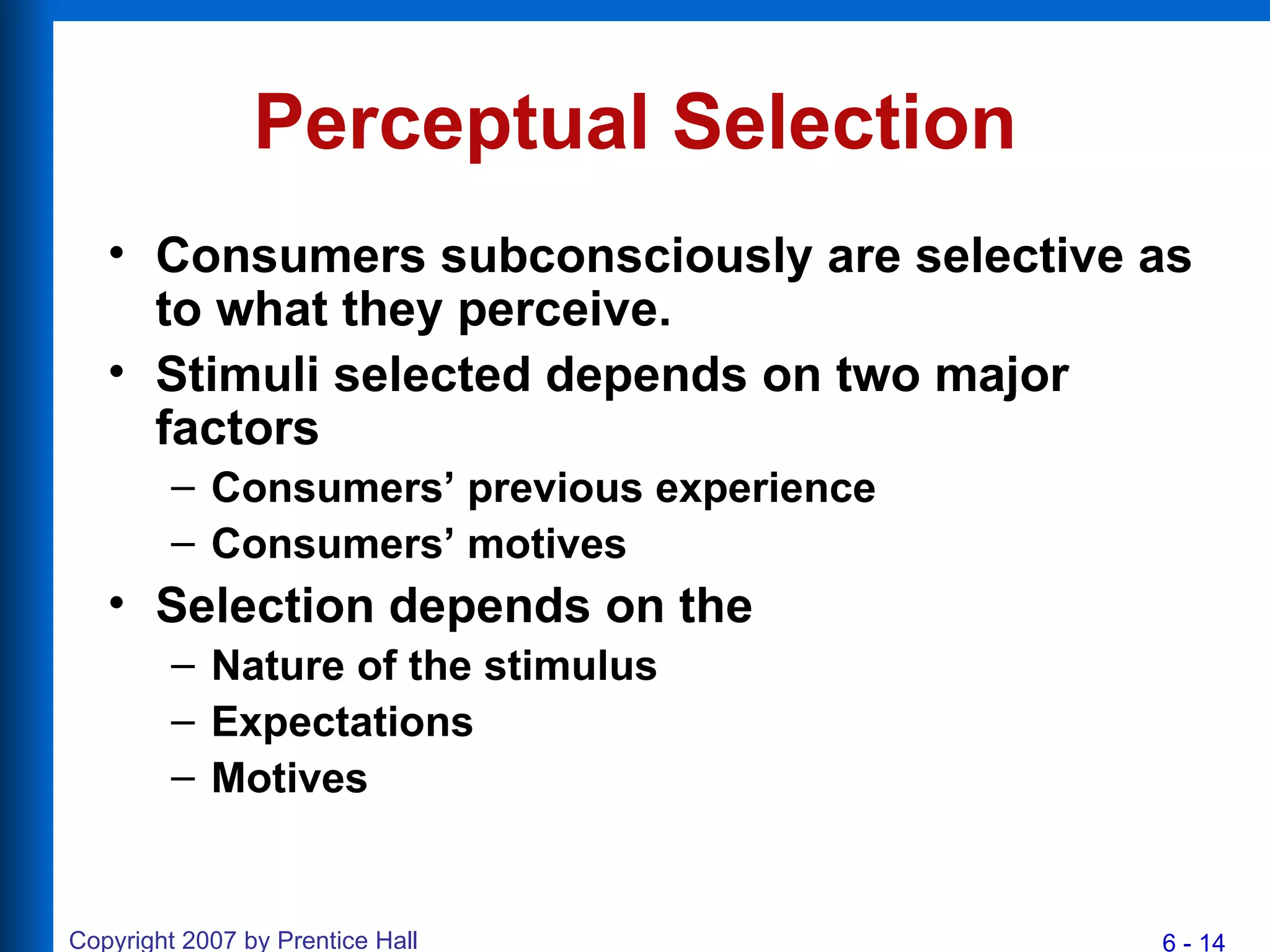 Perceptual Selection

• Consumers subconsciously are selective as to what they perceive.
• Stimuli selected depends on two major factors
– Consumers’ previous experience
– Consumers’ motives
• Selection depends on the
– Nature of the stimulus
– Expectations
– Motives

Copyright 2007 by Prentice Hall

6 - 14